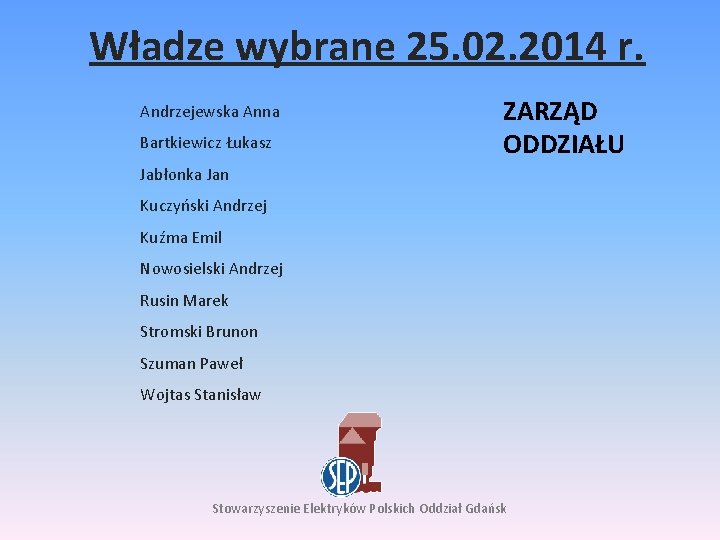 Władze wybrane 25.02.2014 r.

Andrzejewska Anna
Bartkiewicz Łukasz
Jabłonka Jan
Kuczyński Andrzej
Kuźma Emil
Nowosielski Andrzej
Rusin Marek
Stromski Brunon
Szuman Paweł
Wojtas Stanisław

ZARZĄD ODDZIAŁU

SEP

Stowarzyszenie Elektryków Polskich Oddział Gdańsk